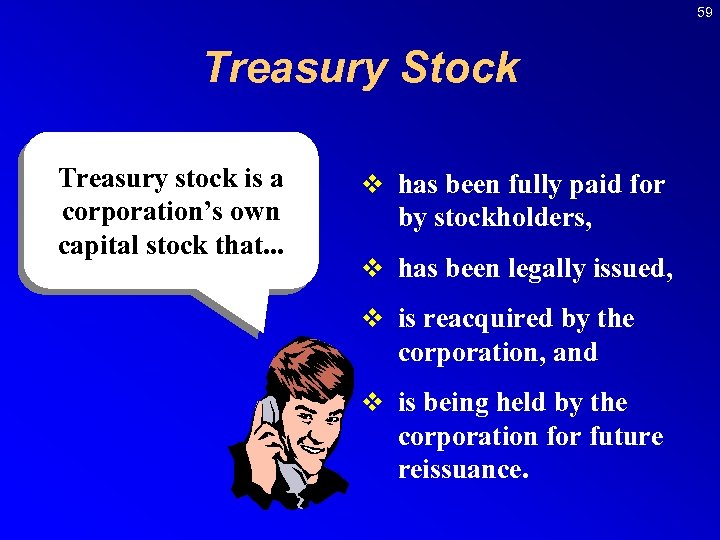 59

Treasury Stock

Treasury stock is a corporation's own capital stock that...

❖ has been fully paid for by stockholders,

❖ has been legally issued,

❖ is reacquired by the corporation, and

❖ is being held by the corporation for future reissuance.